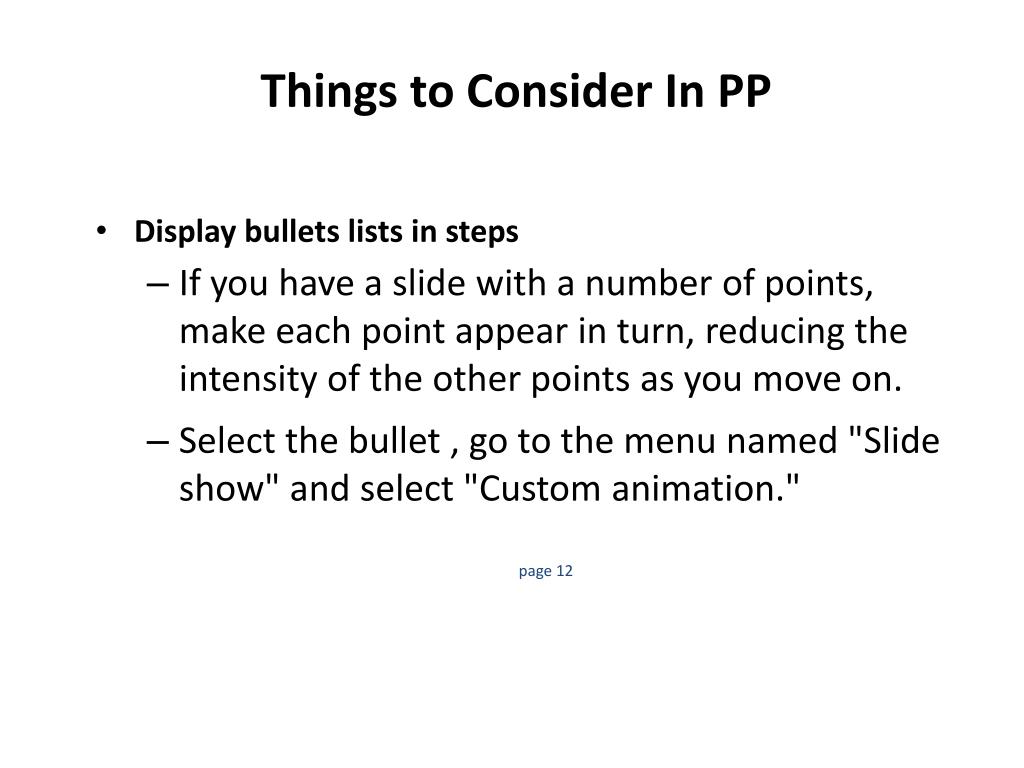 Things to Consider In PP

• Display bullets lists in steps

– If you have a slide with a number of points, make each point appear in turn, reducing the intensity of the other points as you move on.

– Select the bullet , go to the menu named "Slide show" and select "Custom animation."

page 12